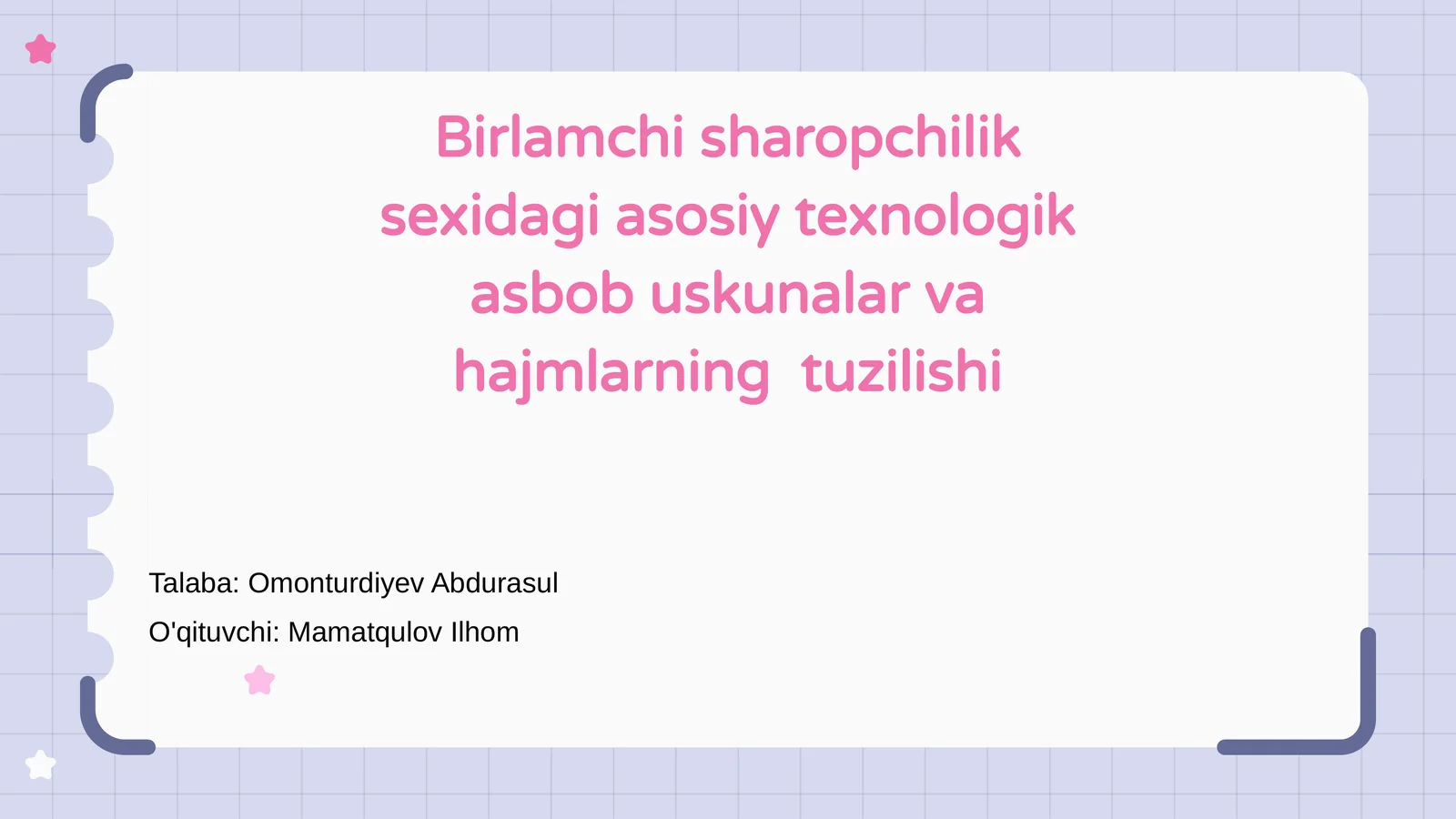 Birlamchi sharopchilik sexidagi asosiy texnologik asbob uskunalar va hajmlarning  tuzilishi

Talaba: Omonturdiyev Abdurasul

O'qituvchi: Mamatqulov Ilhom